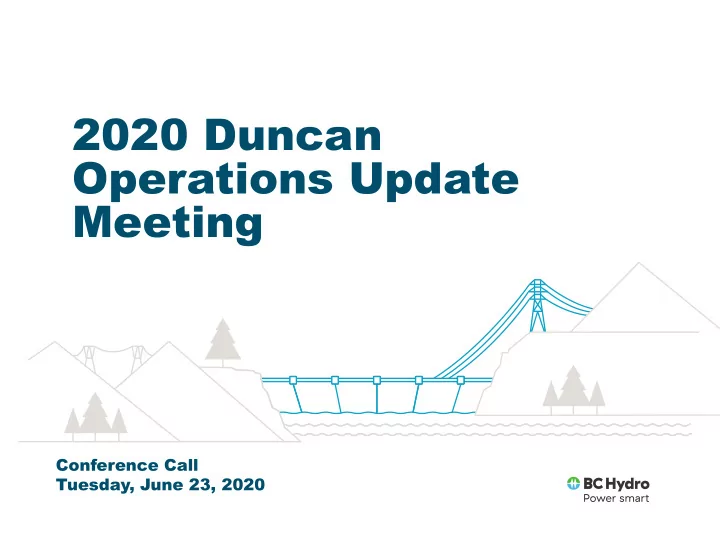 2020 Duncan Operations Update Meeting

Conference Call
Tuesday, June 23, 2020

BC Hydro
Power smart